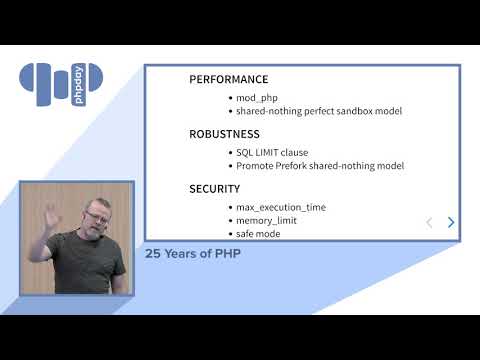 phpday

PERFORMANCE

• mod_php
• shared-nothing perfect sandbox model

ROBUSTNESS

• SQL LIMIT clause
• Promote Prefork shared-nothing model

SECURITY

• max_execution_time
• memory_limit
• safe mode

25 Years of PHP